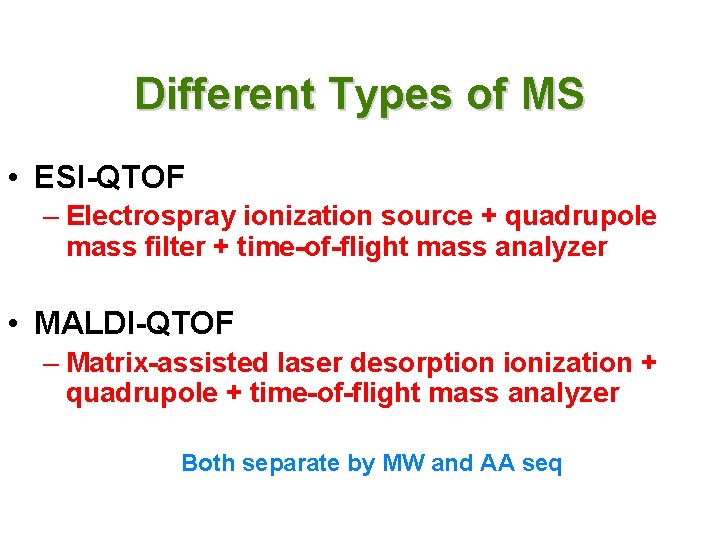 Different Types of MS

• ESI-QTOF
– Electrospray ionization source + quadrupole mass filter + time-of-flight mass analyzer

• MALDI-QTOF
– Matrix-assisted laser desorption ionization + quadrupole + time-of-flight mass analyzer

Both separate by MW and AA seq